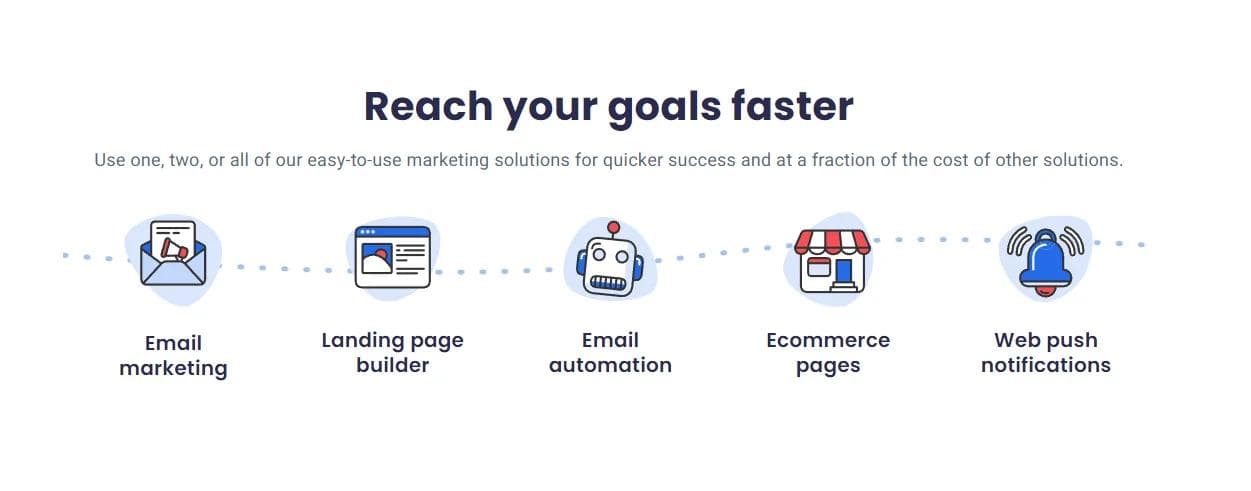 Reach your goals faster

Use one, two, or all of our easy-to-use marketing solutions for quicker success and at a fraction of the cost of other solutions.

Email marketing

Landing page builder

Email automation

Ecommerce pages

Web push notifications